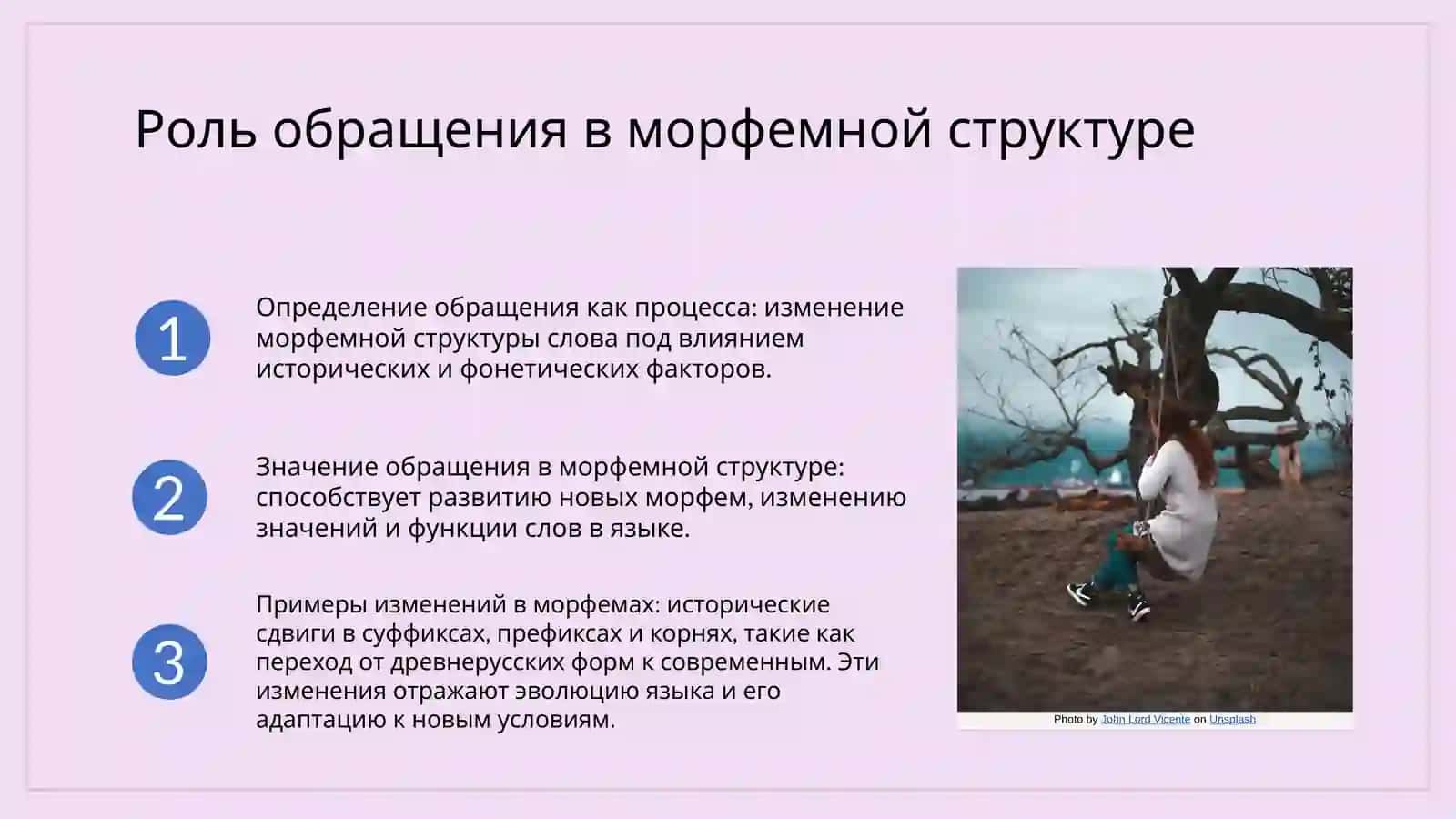 Роль обращения в морфемной структуре

1

Определение обращения как процесса: изменение морфемной структуры слова под влиянием исторических и фонетических факторов.

2

Значение обращения в морфемной структуре: способствует развитию новых морфем, изменению значений и функции слов в языке.

3

Примеры изменений в морфемах: исторические сдвиги в суффиксах, префиксах и корнях, такие как переход от древнерусских форм к современным. Эти изменения отражают эволюцию языка и его адаптацию к новым условиям.

Photo by John Lord Vicente on Unsplash